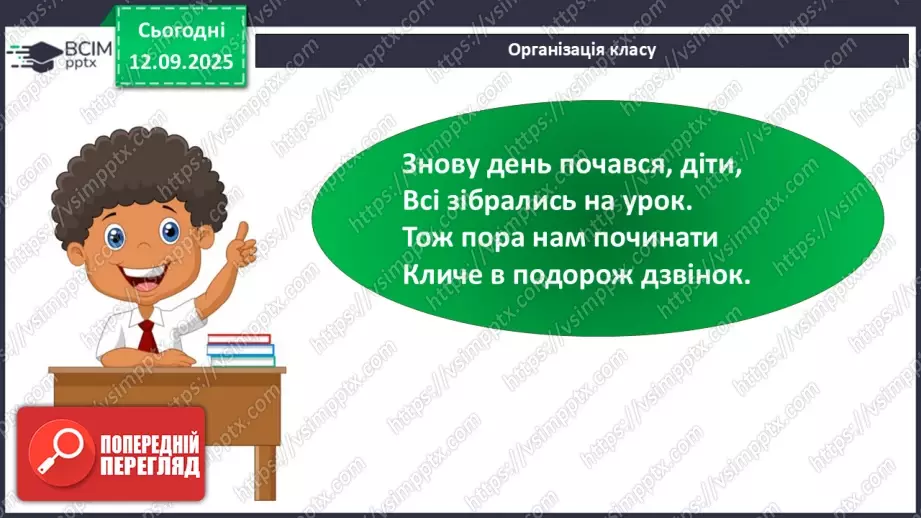 ВСІМ pptx

Сьогодні
12.09.2025

Організація класу

Знову день почався, діти,
Всі зібрались на урок.
Тож пора нам починати
Кличе в подорож дзвінок.

ПОПЕРЕДНІЙ ПЕРЕГЛЯД

https://vsimpptx.com